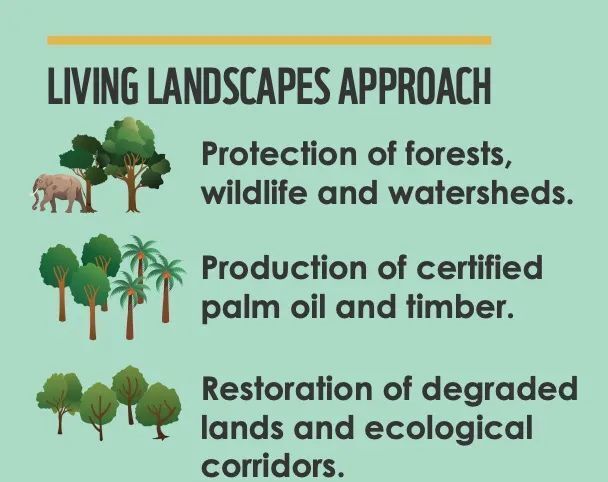 LIVING LANDSCAPES APPROACH

Protection of forests, wildlife and watersheds.

Production of certified palm oil and timber.

Restoration of degraded lands and ecological corridors.